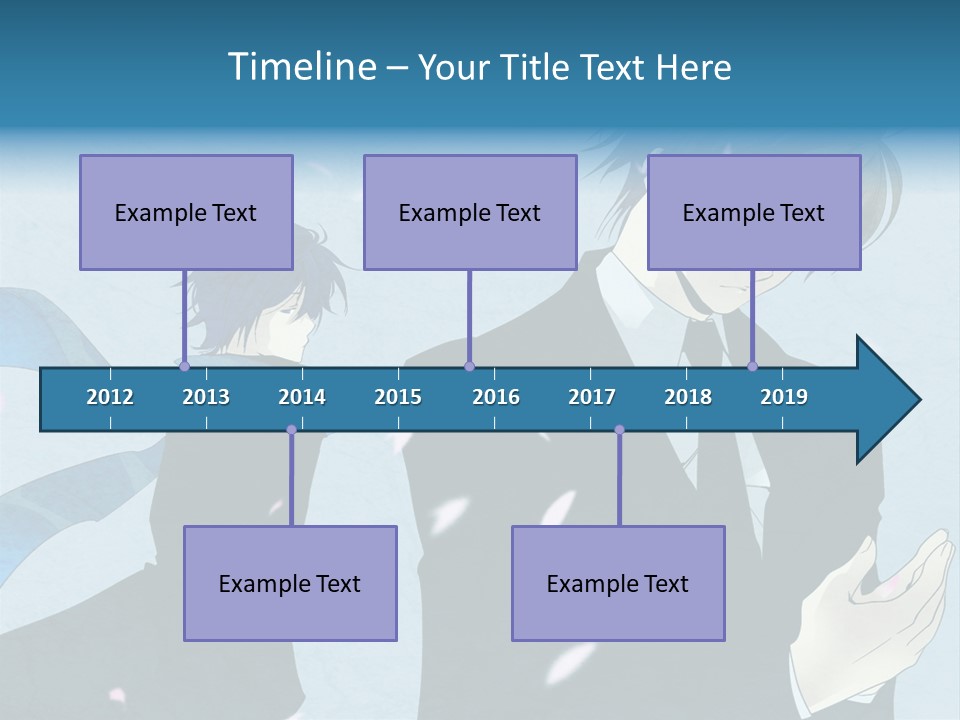 Timeline – Your Title Text Here

Example Text

Example Text

Example Text

2012 2013 2014 2015 2016 2017 2018 2019

Example Text

Example Text